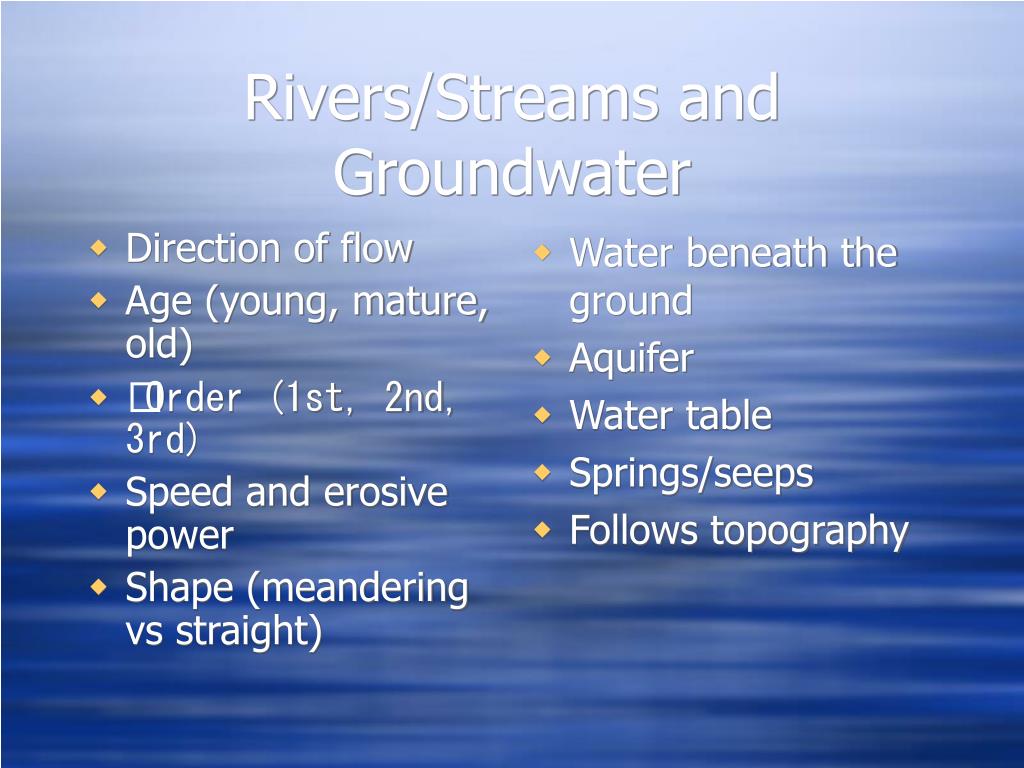 Rivers/Streams and Groundwater

- Direction of flow
- Age (young, mature, old)
- Order (1st, 2nd, 3rd)
- Speed and erosive power
- Shape (meandering vs straight)

- Water beneath the ground
- Aquifer
- Water table
- Springs/seeps
- Follows topography